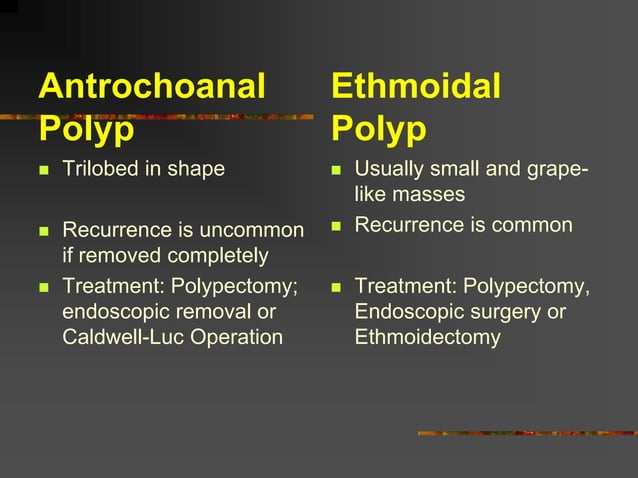 Antrochoanal Polyp

- Trilobed in shape
- Recurrence is uncommon if removed completely
- Treatment: Polypectomy; endoscopic removal or Caldwell-Luc Operation

Ethmoidal Polyp

- Usually small and grape-like masses
- Recurrence is common
- Treatment: Polypectomy, Endoscopic surgery or Ethmoidectomy